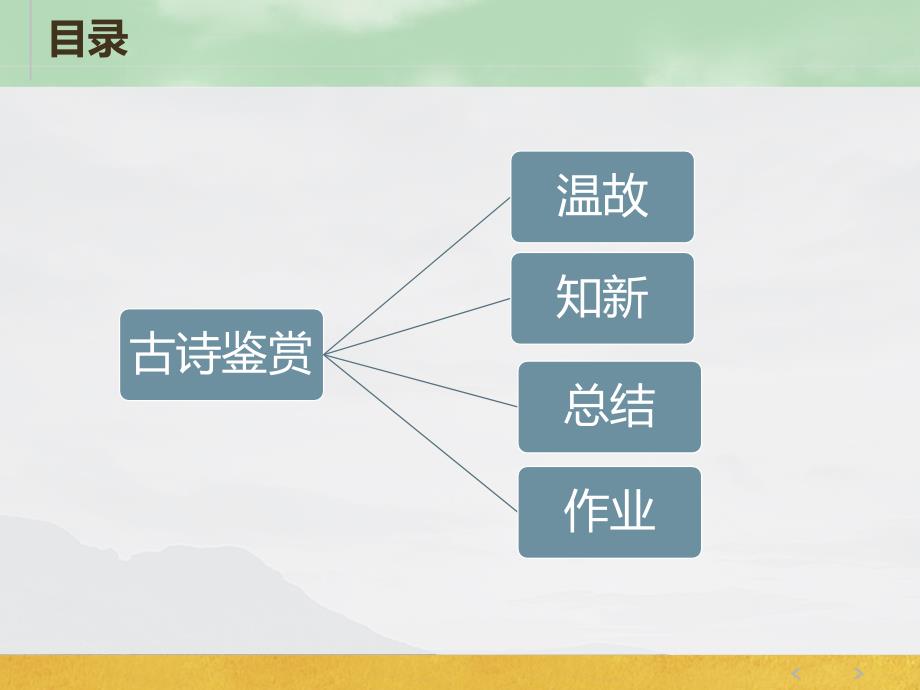 目录

古诗鉴赏

温故

知新

总结

作业